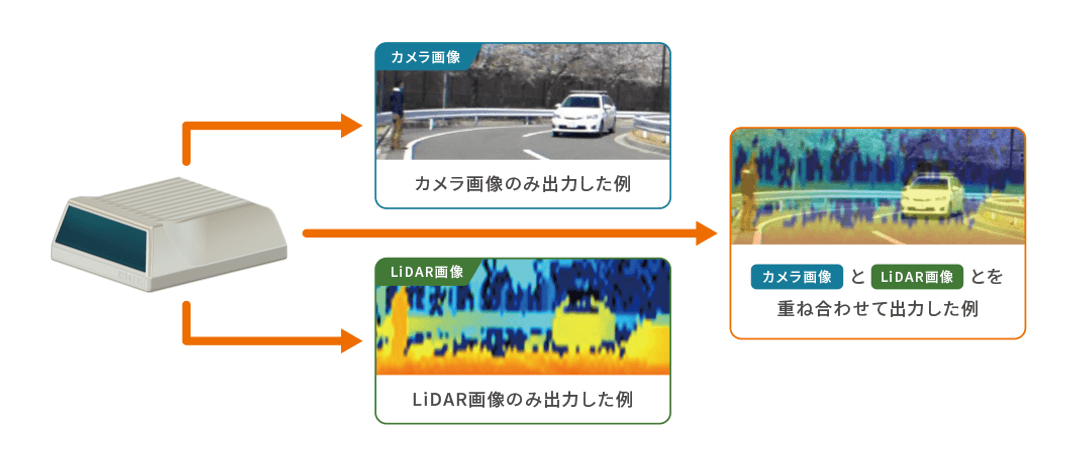 カメラ画像

カメラ画像のみ出力した例

LiDAR画像

LiDAR画像のみ出力した例

カメラ画像 と LiDAR画像 とを重ね合わせて出力した例